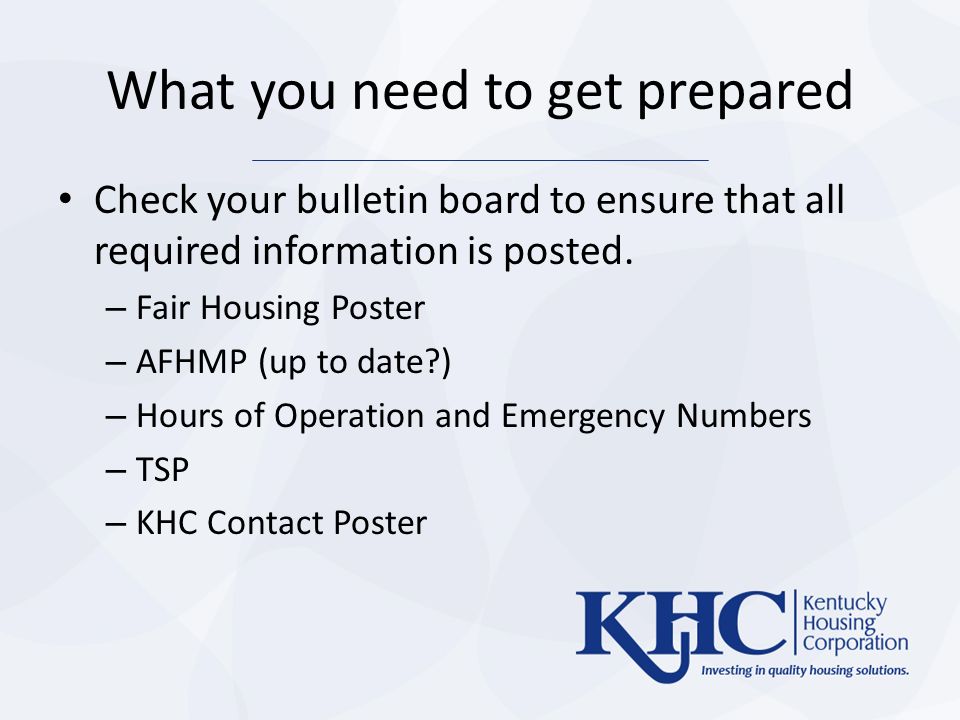 What you need to get prepared

• Check your bulletin board to ensure that all required information is posted.
– Fair Housing Poster
– AFHMP (up to date?)
– Hours of Operation and Emergency Numbers
– TSP
– KHC Contact Poster

KHC Kentucky Housing Corporation
Investing in quality housing solutions.